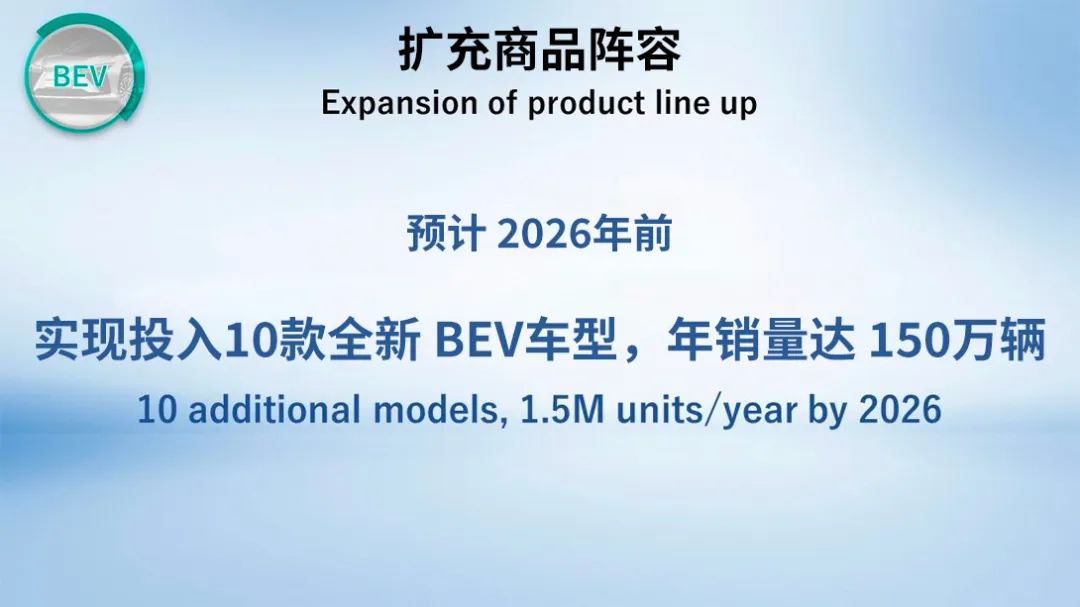 BEV

扩充商品阵容
Expansion of product line up

预计 2026年前

实现投入10款全新 BEV车型，年销量达 150万辆
10 additional models, 1.5M units/year by 2026